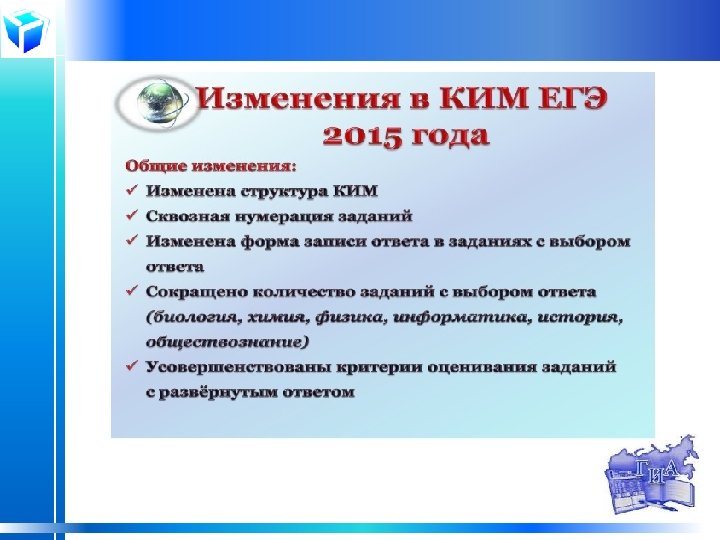 Изменения в КИМ ЕГЭ 2015 года

Общие изменения:

✓ Изменена структура КИМ
✓ Сквозная нумерация заданий
✓ Изменена форма записи ответа в заданиях с выбором ответа
✓ Сокращено количество заданий с выбором ответа (биология, химия, физика, информатика, история, обществознание)
✓ Усовершенствованы критерии оценивания заданий с развёрнутым ответом

ГИА